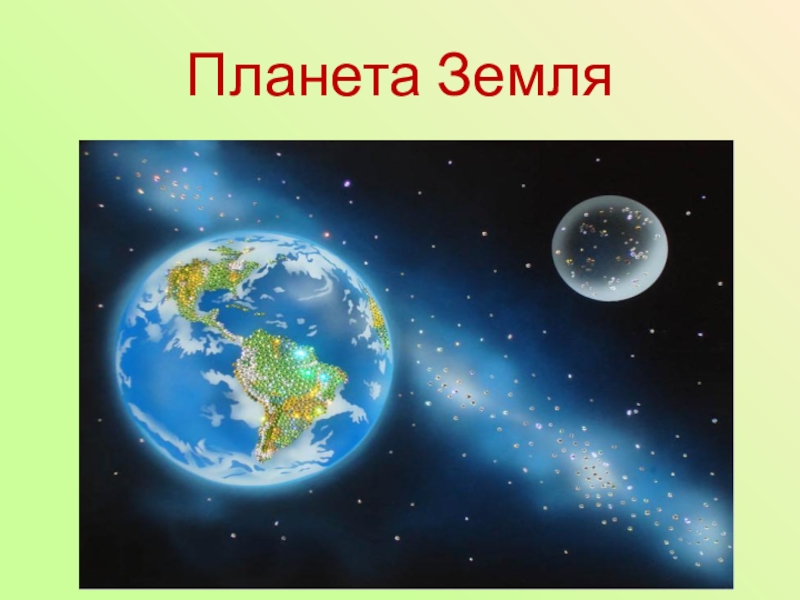 Планета Земля